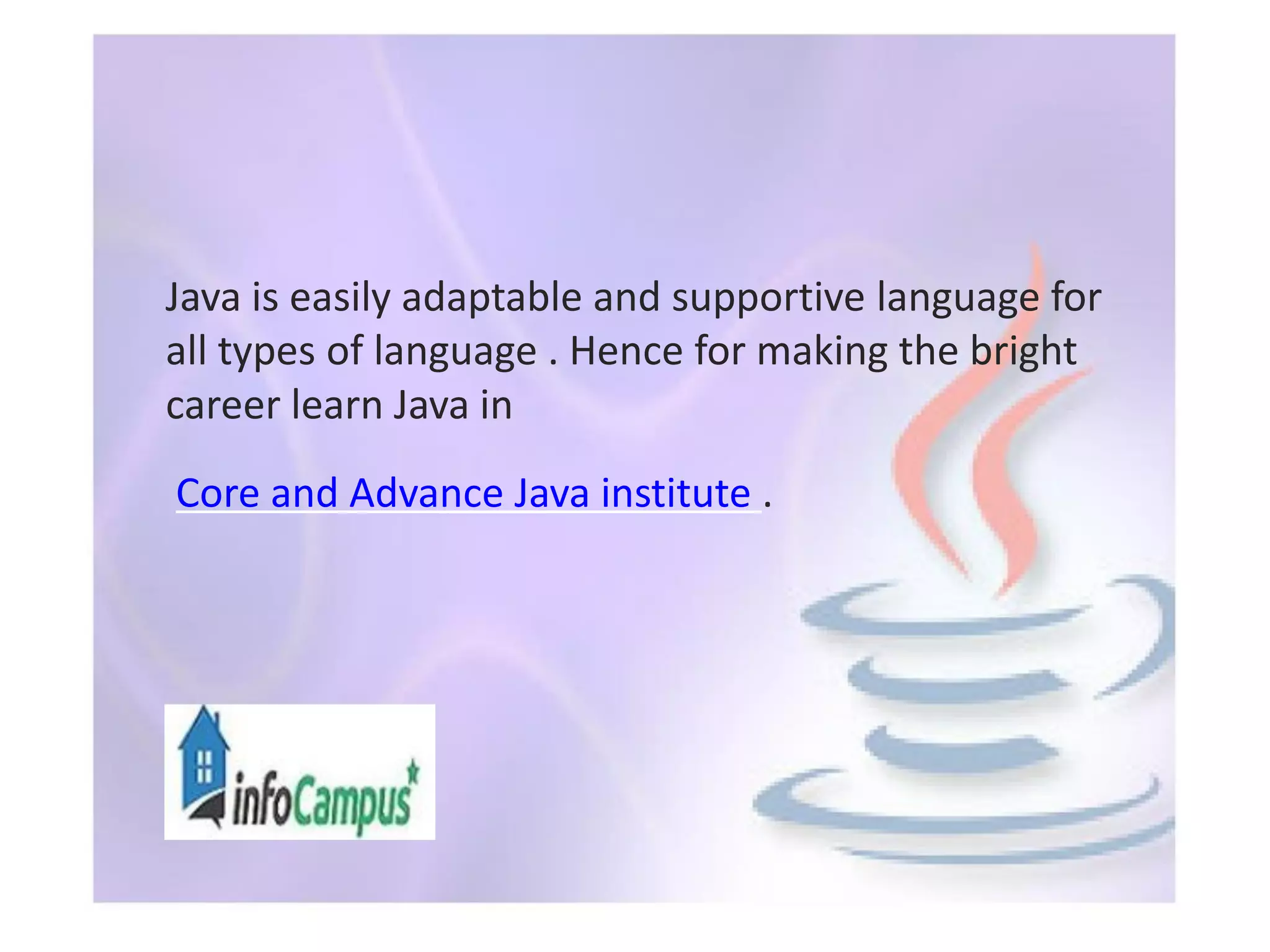 Java is easily adaptable and supportive language for all types of language . Hence for making the bright career learn Java in

Core and Advance Java institute .

infoCampus